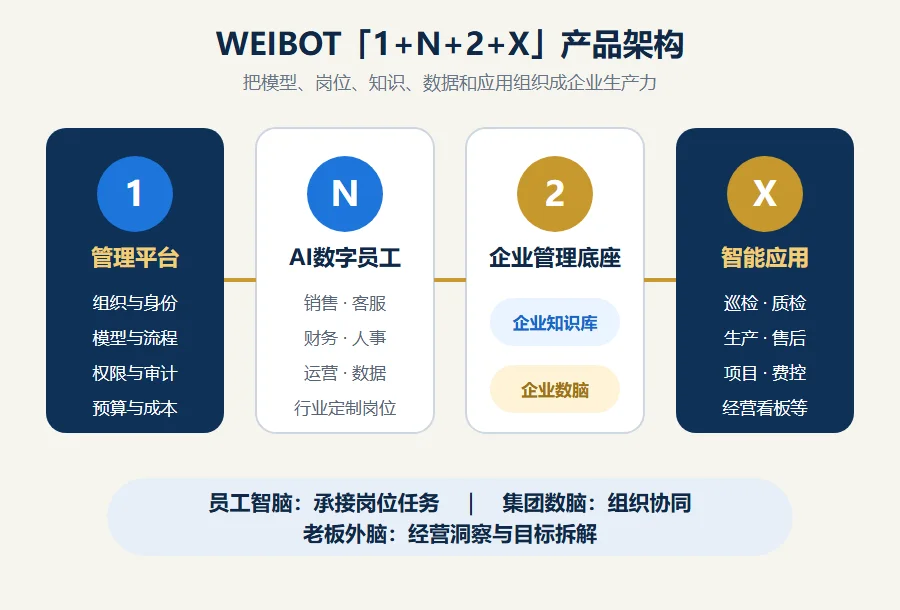 WEIBOT「1+N+2+X」产品架构

把模型、岗位、知识、数据和应用组织成企业生产力

1
管理平台
组织与身份
模型与流程
权限与审计
预算与成本

N
AI数字员工
销售 · 客服
财务 · 人事
运营 · 数据
行业定制岗位

2
企业管理底座
企业知识库
企业数脑

X
智能应用
巡检 · 质检
生产 · 售后
项目 · 费控
经营看板等

员工智脑：承接岗位任务 | 集团数脑：组织协同
老板外脑：经营洞察与目标拆解